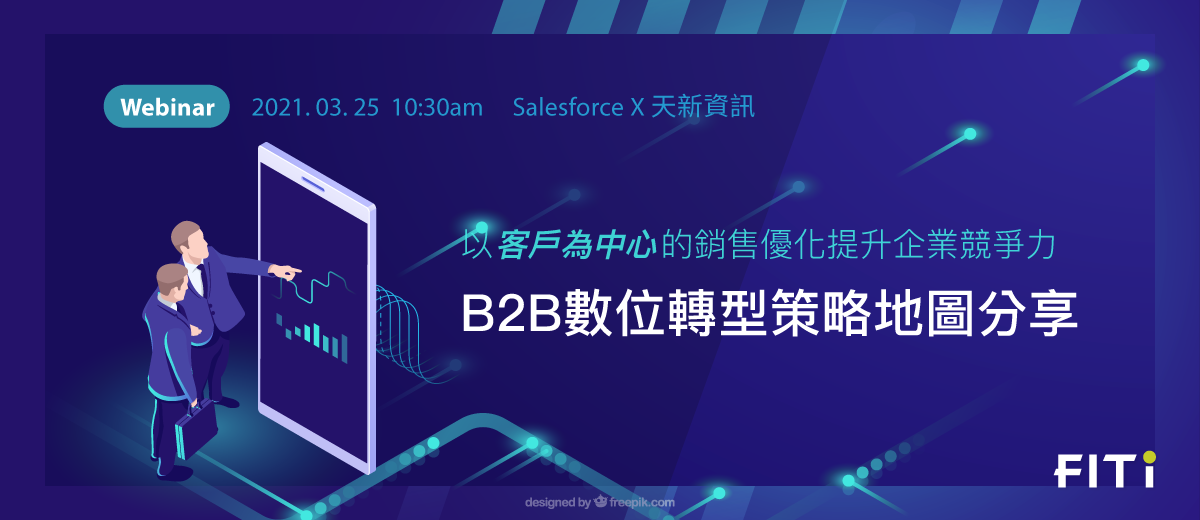 Webinar 2021. 03. 25 10:30am Salesforce X 天新資訊

以客戶為中心的銷售優化提升企業競爭力

B2B數位轉型策略地圖分享

FITi

designed by freepik.com